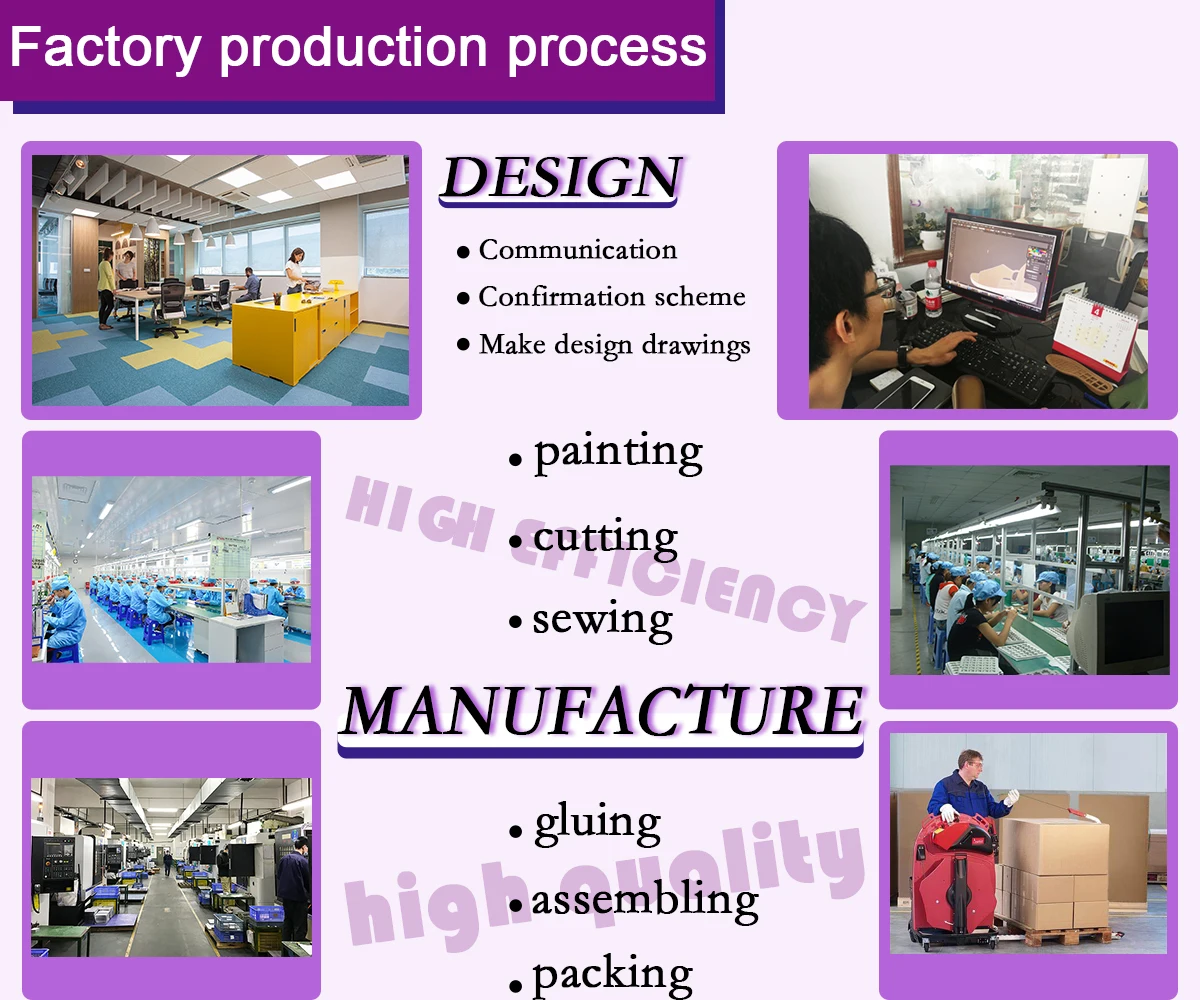 Factory production process

DESIGN

• Communication
• Confirmation scheme
• Make design drawings

• painting
• cutting
• sewing

HIGH EFFICIENCY

MANUFACTURE

• gluing
• assembling
• packing

high quality